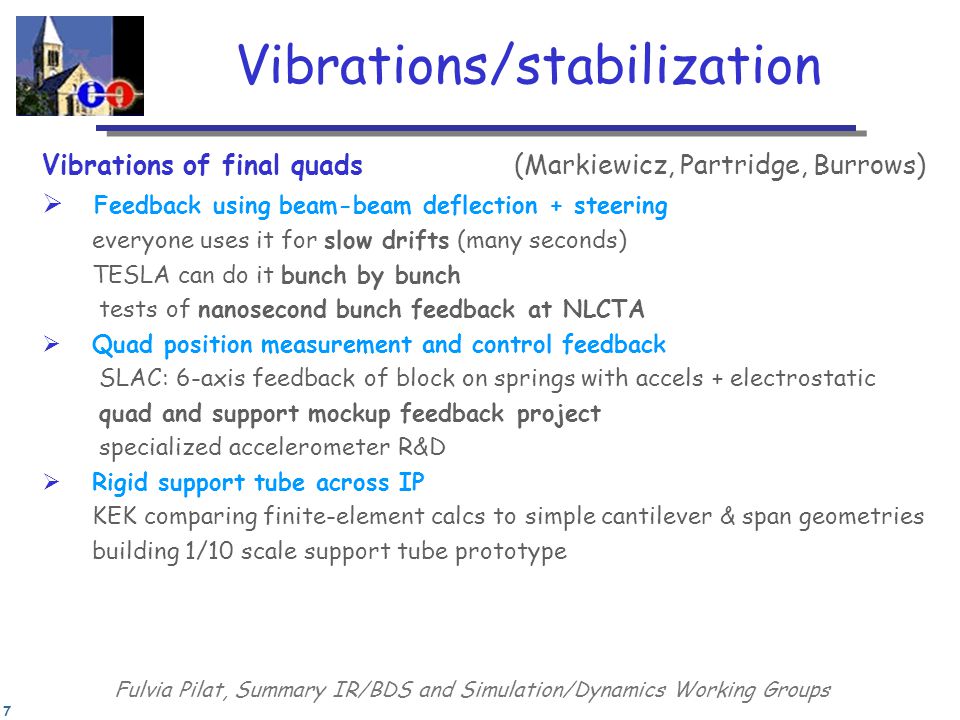 Vibrations/stabilization

Vibrations of final quads (Markiewicz, Partridge, Burrows)

➢ Feedback using beam-beam deflection + steering
everyone uses it for slow drifts (many seconds)
TESLA can do it bunch by bunch
tests of nanosecond bunch feedback at NLCTA

➢ Quad position measurement and control feedback
SLAC: 6-axis feedback of block on springs with accels + electrostatic
quad and support mockup feedback project
specialized accelerometer R&D

➢ Rigid support tube across IP
KEK comparing finite-element calcs to simple cantilever & span geometries
building 1/10 scale support tube prototype

Fulvia Pilat, Summary IR/BDS and Simulation/Dynamics Working Groups

7